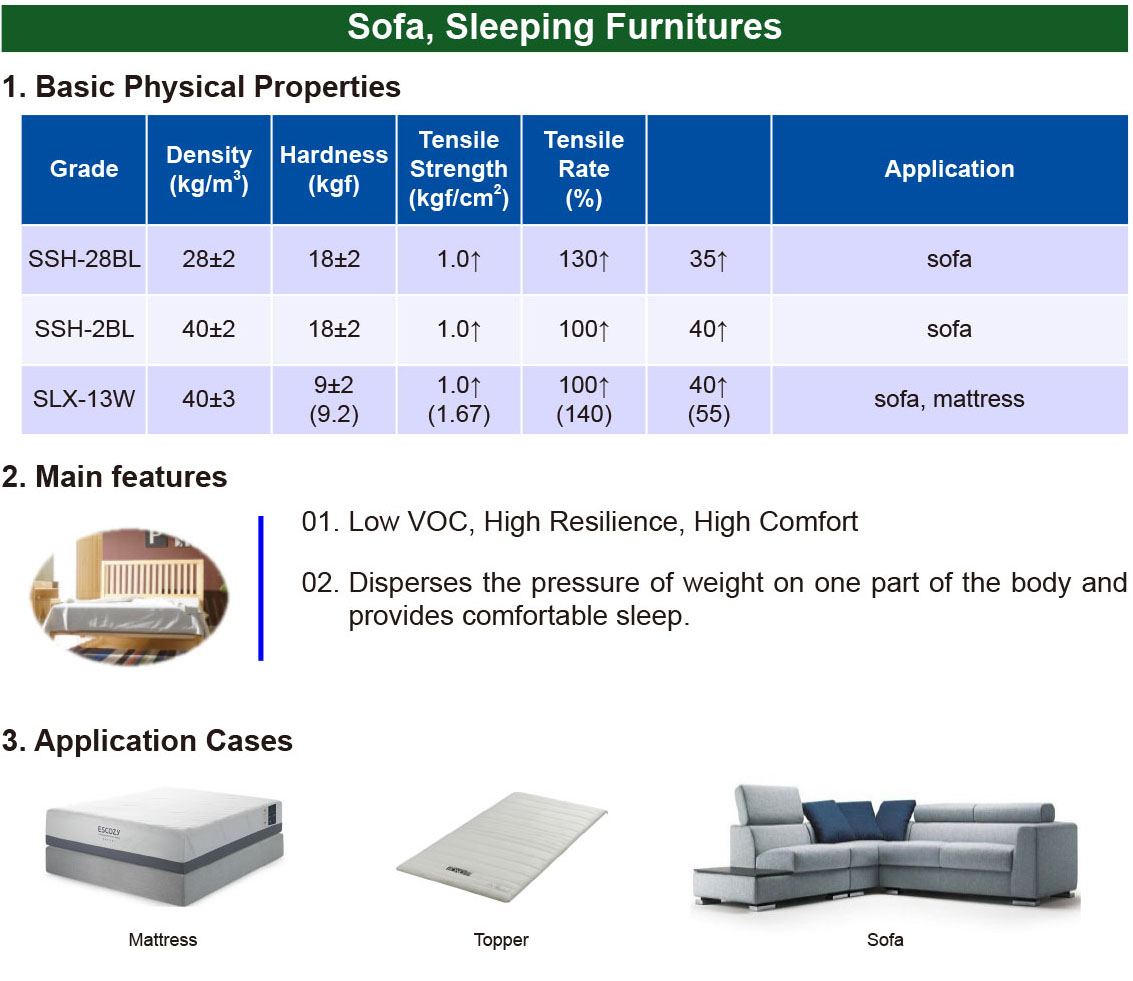 Sofa, Sleeping Furnitures

1. Basic Physical Properties

| Grade | Density (kg/m$^3$) | Hardness (kgf) | Tensile Strength (kgf/cm$^2$) | Tensile Rate (%) | | Application |
|---|---|---|---|---|---|---|
| SSH-28BL | 28±2 | 18±2 | 1.0↑ | 130↑ | 35↑ | sofa |
| SSH-2BL | 40±2 | 18±2 | 1.0↑ | 100↑ | 40↑ | sofa |
| SLX-13W | 40±3 | 9±2 (9.2) | 1.0↑ (1.67) | 100↑ (140) | 40↑ (55) | sofa, mattress |

2. Main features

01. Low VOC, High Resilience, High Comfort

02. Disperses the pressure of weight on one part of the body and provides comfortable sleep.

3. Application Cases

ESCOZY

Mattress

Topper

Sofa